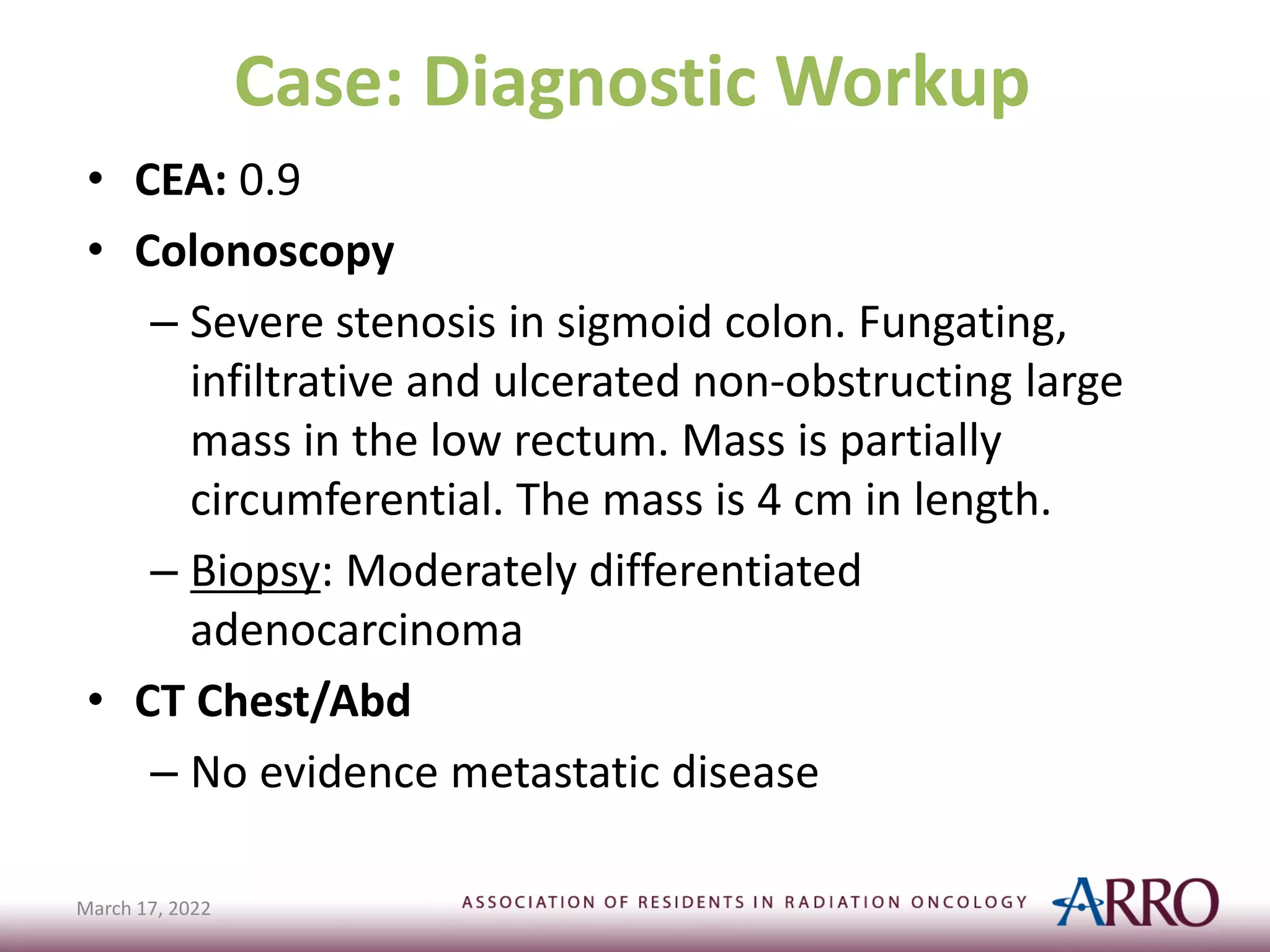 Case: Diagnostic Workup

• CEA: 0.9
• Colonoscopy
– Severe stenosis in sigmoid colon. Fungating, infiltrative and ulcerated non-obstructing large mass in the low rectum. Mass is partially circumferential. The mass is 4 cm in length.
– Biopsy: Moderately differentiated adenocarcinoma
• CT Chest/Abd
– No evidence metastatic disease

March 17, 2022

ASSOCIATION OF RESIDENTS IN RADIATION ONCOLOGY

ARRO